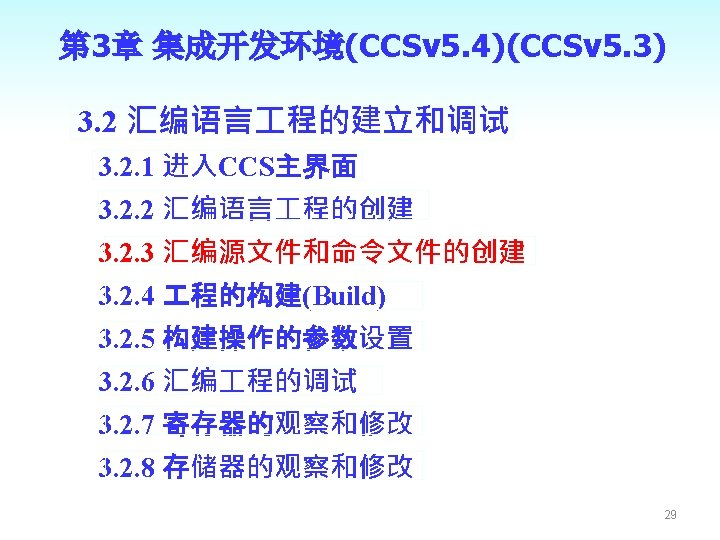 第3章 集成开发环境(CCSv5.4)(CCSv5.3)

3.2 汇编语言工程的建立和调试

3.2.1 进入CCS主界面

3.2.2 汇编语言工程的创建

3.2.3 汇编源文件和命令文件的创建

3.2.4 工程的构建(Build)

3.2.5 构建操作的参数设置

3.2.6 汇编工程的调试

3.2.7 寄存器的观察和修改

3.2.8 存储器的观察和修改

29